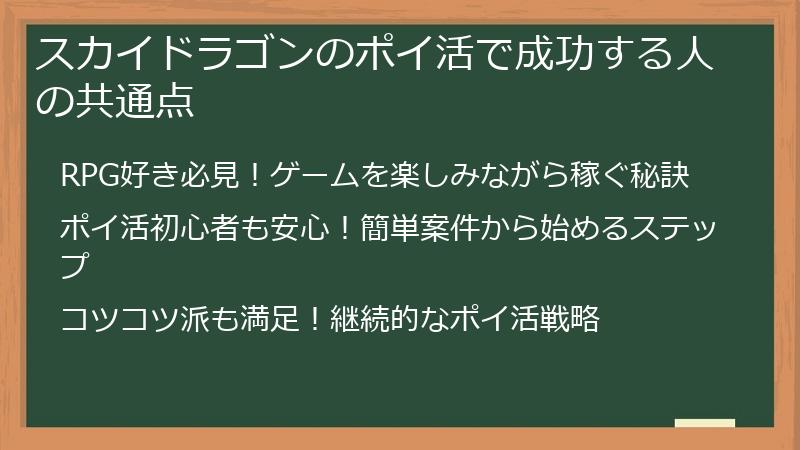 スカイドラゴンのポイ活で成功する人の共通点

RPG好き必見！ゲームを楽しみながら稼ぐ秘訣

ポイ活初心者も安心！簡単案件から始めるステップ

コツコツ派も満足！継続的なポイ活戦略